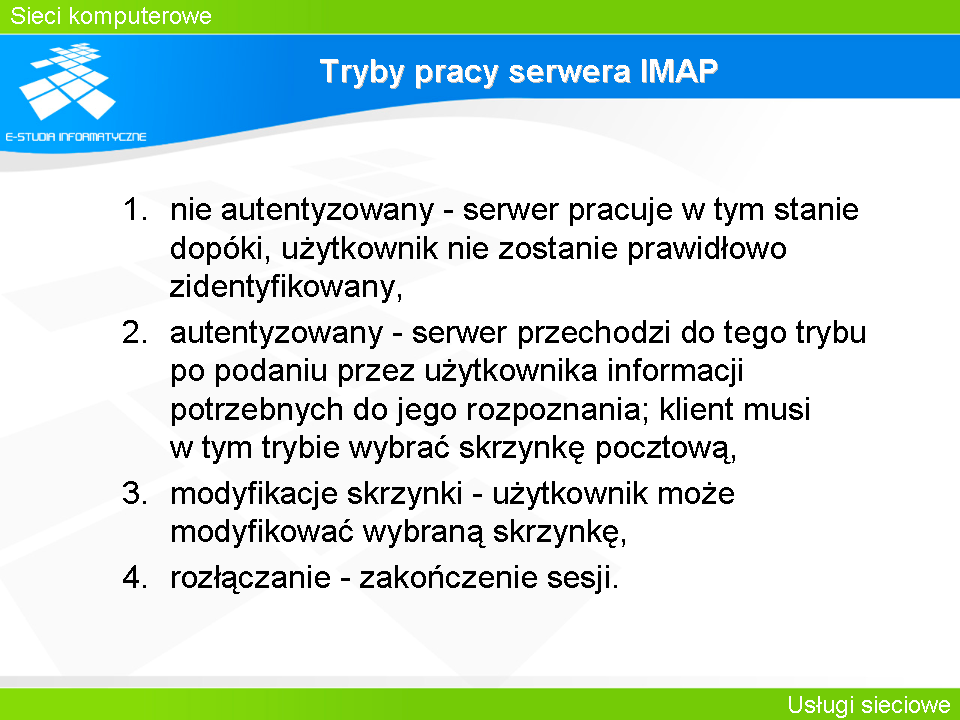 Sieci komputerowe

E-STUDIA INFORMATYCZNE

Tryby pracy serwera IMAP

1. nie autentyzowany - serwer pracuje w tym stanie dopóki, użytkownik nie zostanie prawidłowo zidentyfikowany,
2. autentyzowany - serwer przechodzi do tego trybu po podaniu przez użytkownika informacji potrzebnych do jego rozpoznania; klient musi w tym trybie wybrać skrzynkę pocztową,
3. modyfikacje skrzynki - użytkownik może modyfikować wybraną skrzynkę,
4. rozłączanie - zakończenie sesji.

Usługi sieciowe